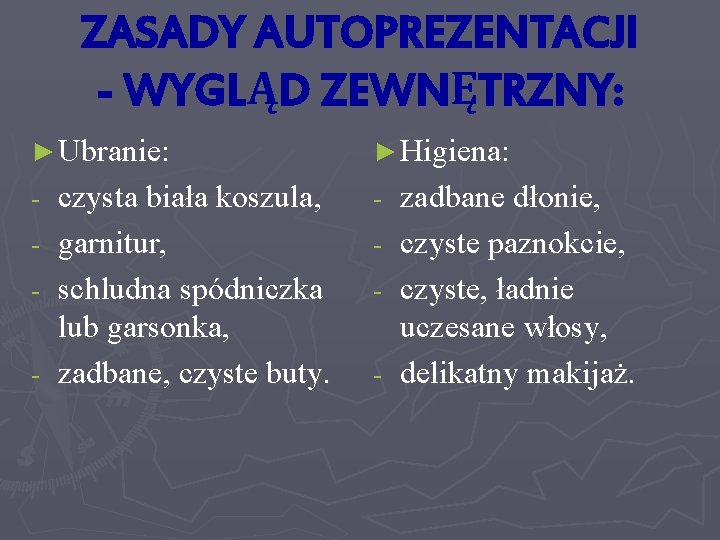 ZASADY AUTOPREZENTACJI - WYGLĄD ZEWNĘTRZNY:

► Ubranie:
- czysta biała koszula,
- garnitur,
- schludna spódniczka lub garsonka,
- zadbane, czyste buty.

► Higiena:
- zadbane dłonie,
- czyste paznokcie,
- czyste, ładnie uczesane włosy,
- delikatny makijaż.